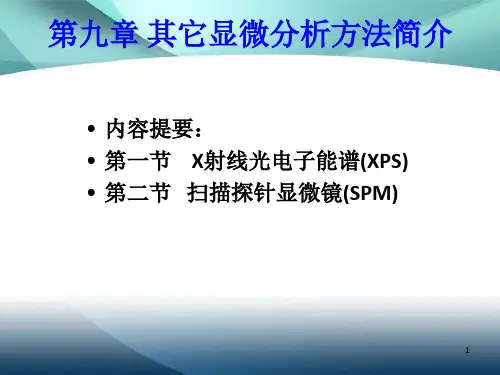 第九章 其它显微分析方法简介

• 内容提要：
• 第一节 X射线光电子能谱(XPS)
• 第二节 扫描探针显微镜(SPM)

1